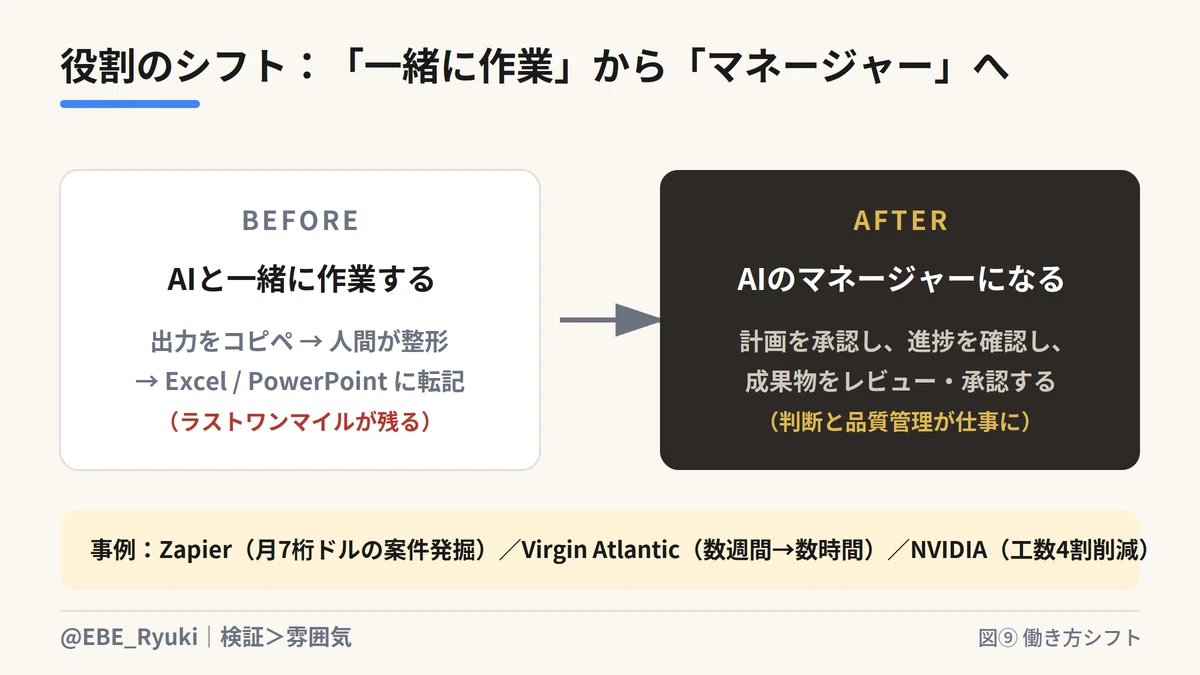 役割のシフト：「一緒に作業」から「マネージャー」へ

BEFORE

AIと一緒に作業する

出力をコピペ → 人間が整形
→ Excel / PowerPoint に転記
（ラストワンマイルが残る）

AFTER

AIのマネージャーになる

計画を承認し、進捗を確認し、
成果物をレビュー・承認する
（判断と品質管理が仕事に）

事例：Zapier（月7桁ドルの案件発掘）／Virgin Atlantic（数週間→数時間）／NVIDIA（工数4割削減）

@EBE_Ryuki｜検証＞雰囲気

図⑨ 働き方シフト